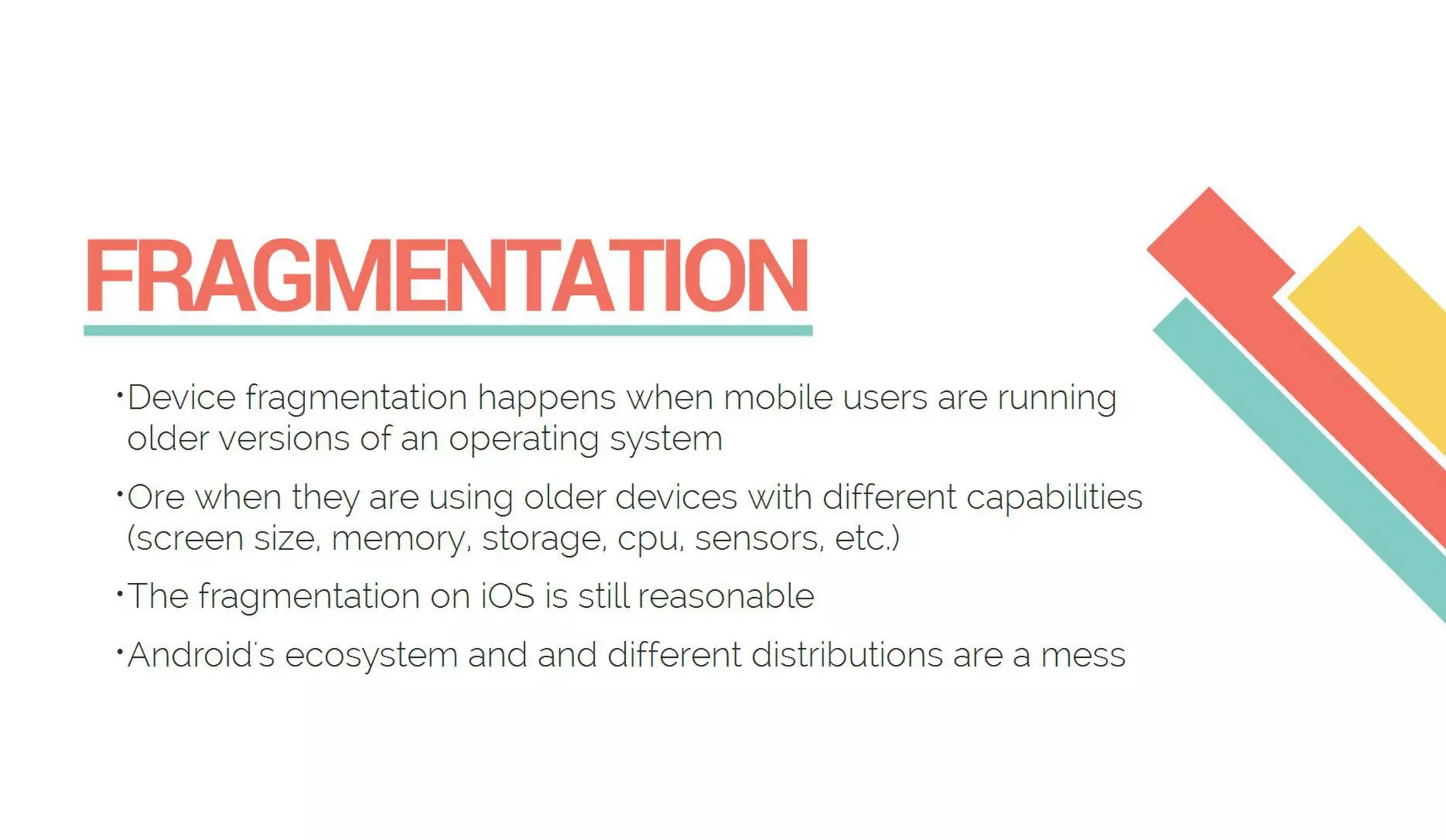 FRAGMENTATION

•Device fragmentation happens when mobile users are running older versions of an operating system

•Ore when they are using older devices with different capabilities (screen size, memory, storage, cpu, sensors, etc.)

•The fragmentation on iOS is still reasonable

•Android's ecosystem and and different distributions are a mess